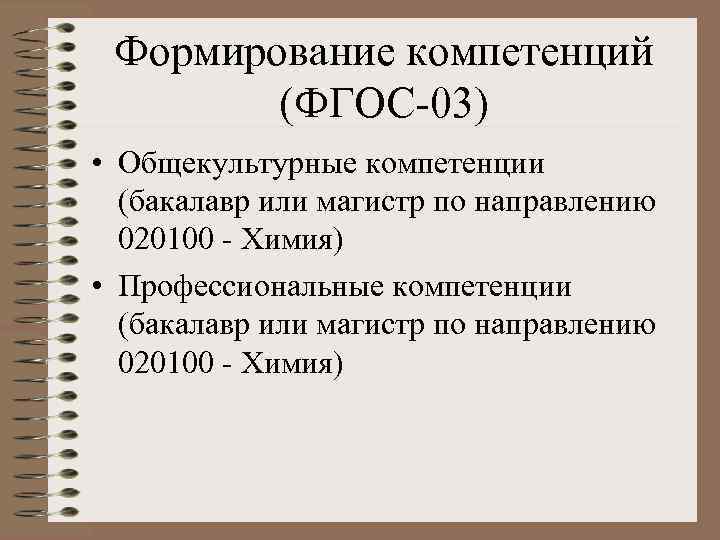 Формирование компетенций (ФГОС-03)

• Общекультурные компетенции (бакалавр или магистр по направлению 020100 - Химия)

• Профессиональные компетенции (бакалавр или магистр по направлению 020100 - Химия)